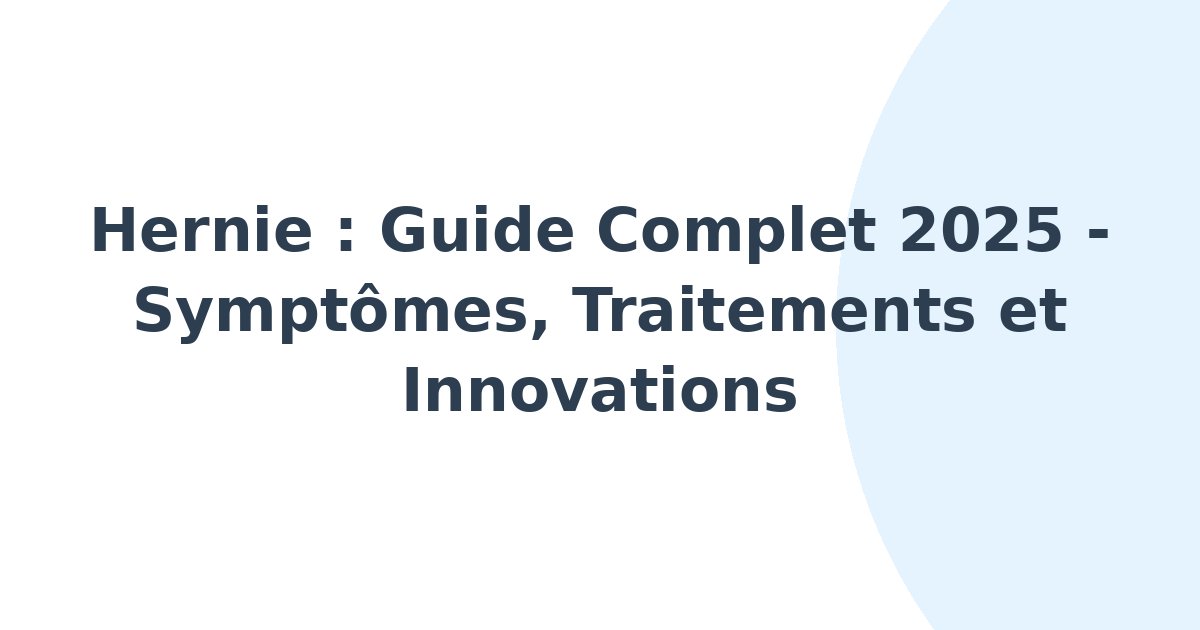 Hernie : Guide Complet 2025 - Symptômes, Traitements et Innovations